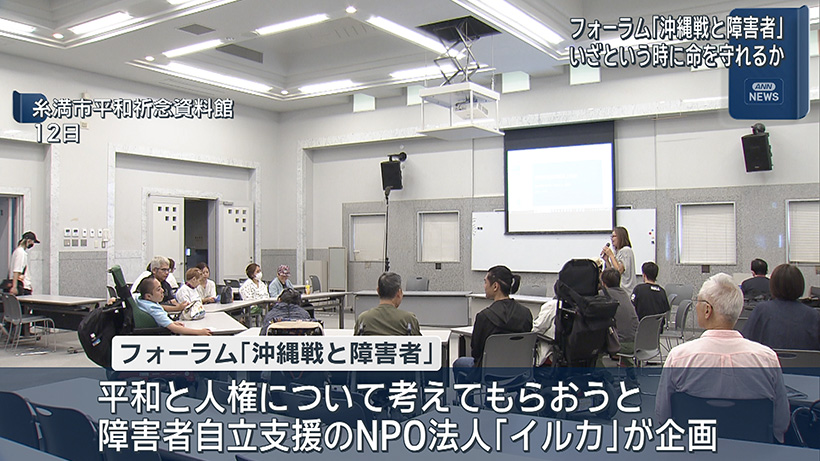 フォーラム「沖縄戦と障害者」
いざという時に命を守れるか

ANN NEWS

糸満市平和祈念資料館
12日

フォーラム「沖縄戦と障害者」

平和と人権について考えてもらおうと
障害者自立支援のNPO法人「イルカ」が企画